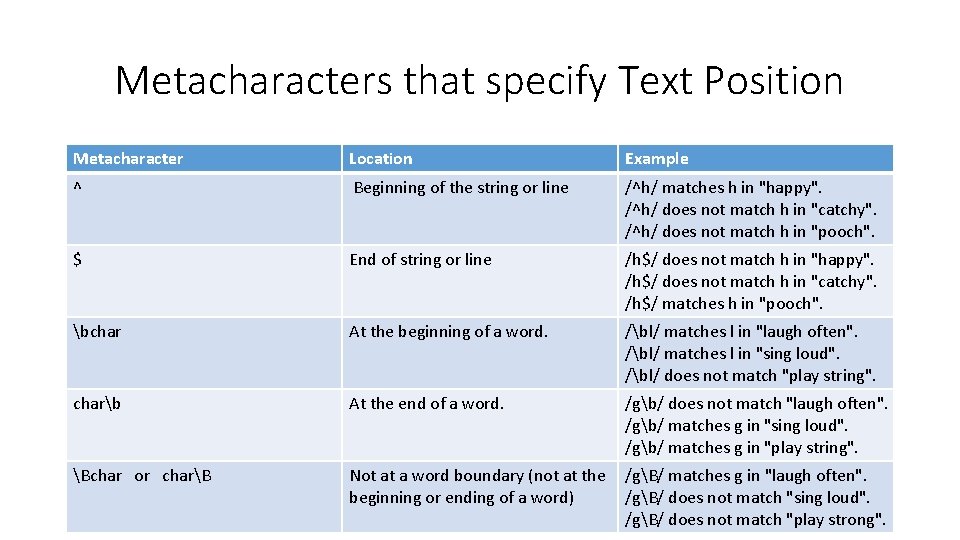 Metacharacters that specify Text Position

| Metacharacter | Location | Example |
|---|---|---|
| ^ | Beginning of the string or line | /^h/ matches h in "happy". /^h/ does not match h in "catchy". /^h/ does not match h in "pooch". |
| \$ | End of string or line | /h\$/ does not match h in "happy". /h\$/ does not match h in "catchy". /h\$/ matches h in "pooch". |
| \bchar | At the beginning of a word. | /\bl/ matches l in "laugh often". /\bl/ matches l in "sing loud". /\bl/ does not match "play string". |
| char\b | At the end of a word. | /g\b/ does not match "laugh often". /g\b/ matches g in "sing loud". /g\b/ matches g in "play string". |
| \Bchar or char\B | Not at a word boundary (not at the beginning or ending of a word) | /g\B/ matches g in "laugh often". /g\B/ does not match "sing loud". /g\B/ does not match "play strong". |